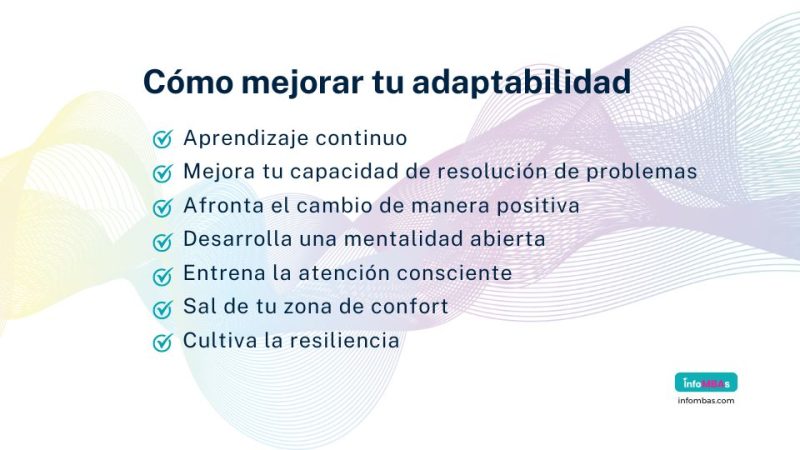 Cómo mejorar tu adaptabilidad

Aprendizaje continuo
Mejora tu capacidad de resolución de problemas
Afronta el cambio de manera positiva
Desarrolla una mentalidad abierta
Entrena la atención consciente
Sal de tu zona de confort
Cultiva la resiliencia

infoMBAs
infombas.com